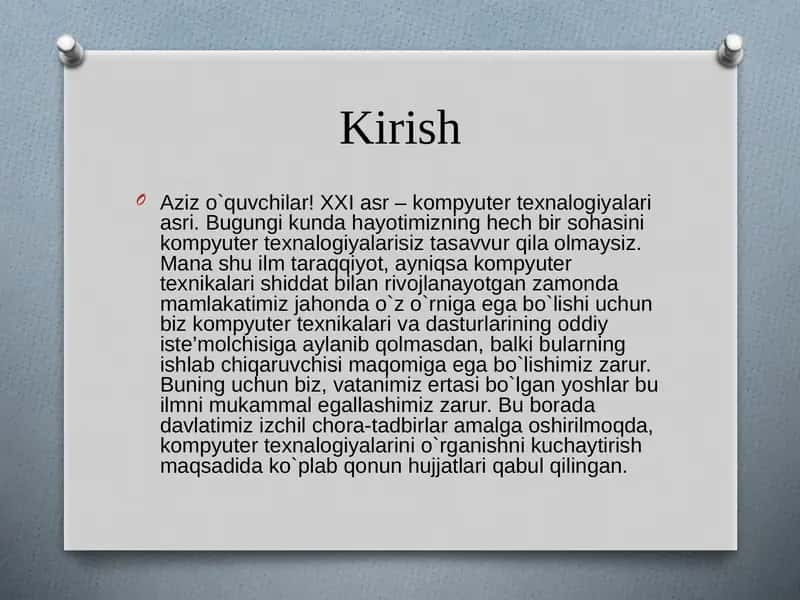 Kirish

Aziz o`quvchilar! XXI asr – kompyuter texnalogiyalari asri. Bugungi kunda hayotimizning hech bir sohasini kompyuter texnalogiyalarisiz tasavvur qila olmaysiz. Mana shu ilm taraqqiyot, ayniqsa kompyuter texnikalari shiddat bilan rivojlanayotgan zamonda mamlakatimiz jahonda o`z o`rniga ega bo`lishi uchun biz kompyuter texnikalari va dasturlarining oddiy iste'molchisiga aylanib qolmasdan, balki bularning ishlab chiqaruvchisi maqomiga ega bo`lishimiz zarur. Buning uchun biz, vatanimiz ertasi bo`lgan yoshlar bu ilmni mukammal egallashimiz zarur. Bu borada davlatimiz izchil chora-tadbirlar amalga oshirilmoqda, kompyuter texnalogiyalarini o`rganishni kuchaytirish maqsadida ko`plab qonun hujjatlari qabul qilingan.